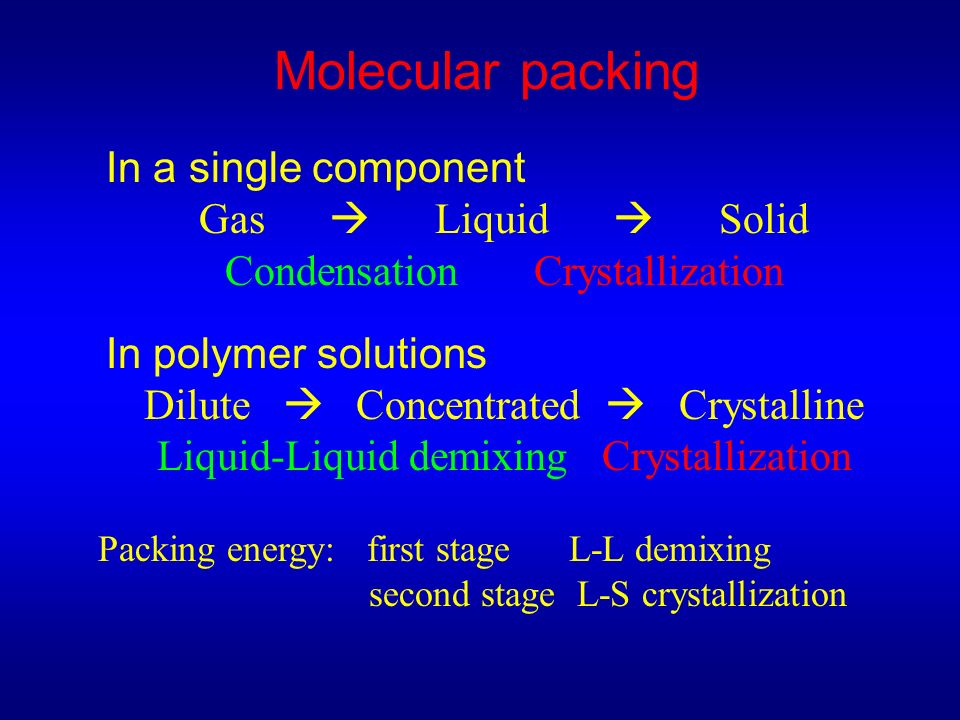 Molecular packing

In a single component

Gas → Liquid → Solid

Condensation Crystallization

In polymer solutions

Dilute → Concentrated → Crystalline

Liquid-Liquid demixing Crystallization

Packing energy: first stage L-L demixing
second stage L-S crystallization